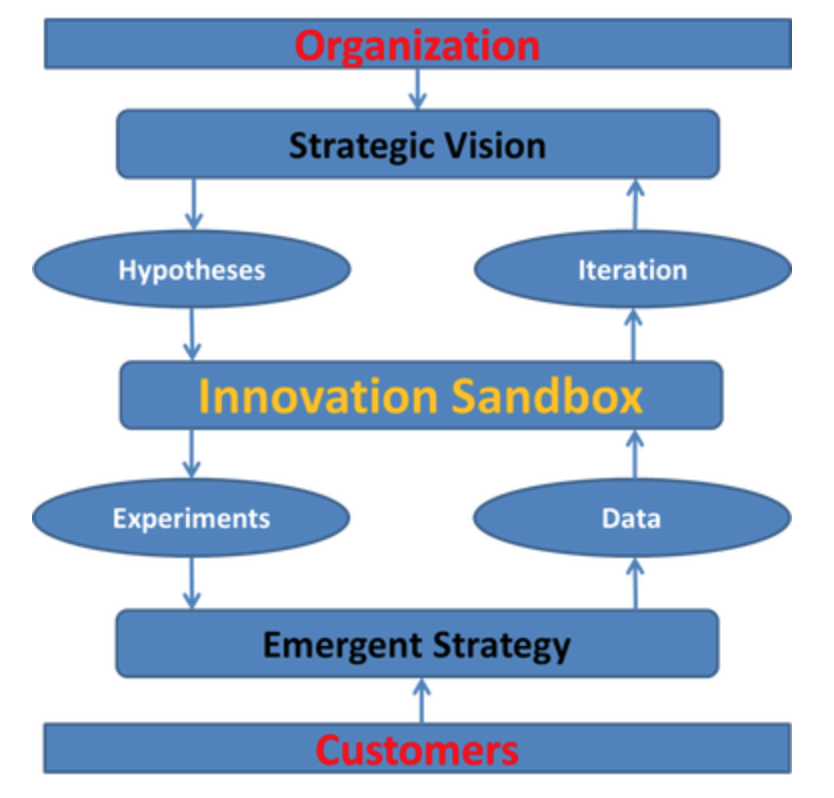 Organization

Strategic Vision

Hypotheses

Iteration

Innovation Sandbox

Experiments

Data

Emergent Strategy

Customers